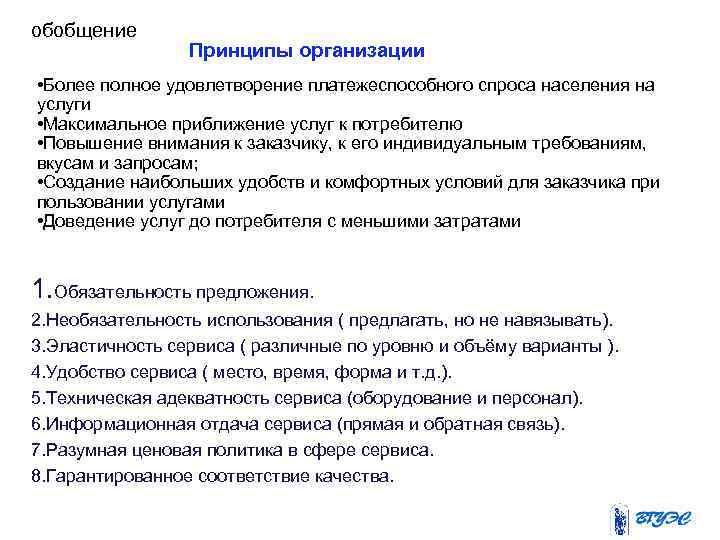 обобщение

Принципы организации

•Более полное удовлетворение платежеспособного спроса населения на услуги
•Максимальное приближение услуг к потребителю
•Повышение внимания к заказчику, к его индивидуальным требованиям, вкусам и запросам;
•Создание наибольших удобств и комфортных условий для заказчика при пользовании услугами
•Доведение услуг до потребителя с меньшими затратами

1.Обязательность предложения.
2.Необязательность использования ( предлагать, но не навязывать).
3.Эластичность сервиса ( различные по уровню и объёму варианты ).
4.Удобство сервиса ( место, время, форма и т.д.).
5.Техническая адекватность сервиса (оборудование и персонал).
6.Информационная отдача сервиса (прямая и обратная связь).
7.Разумная ценовая политика в сфере сервиса.
8.Гарантированное соответствие качества.

ВГУЭС